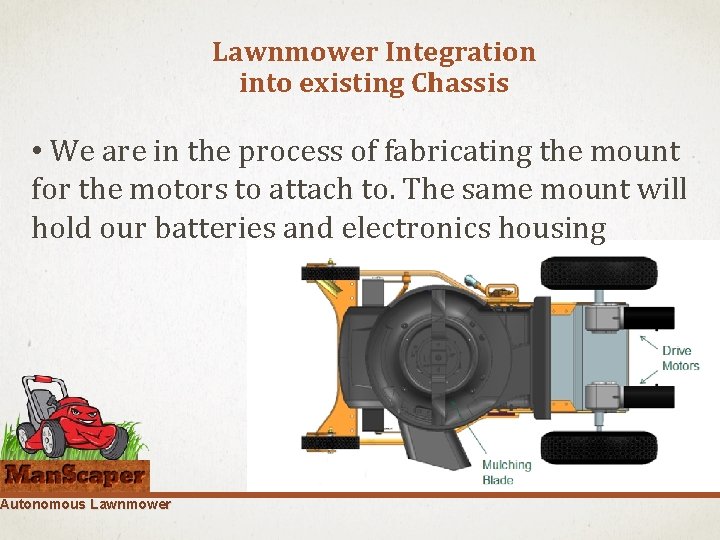 Lawnmower Integration into existing Chassis

• We are in the process of fabricating the mount for the motors to attach to. The same mount will hold our batteries and electronics housing

Drive Motors

Mulching Blade

ManScaper

Autonomous Lawnmower